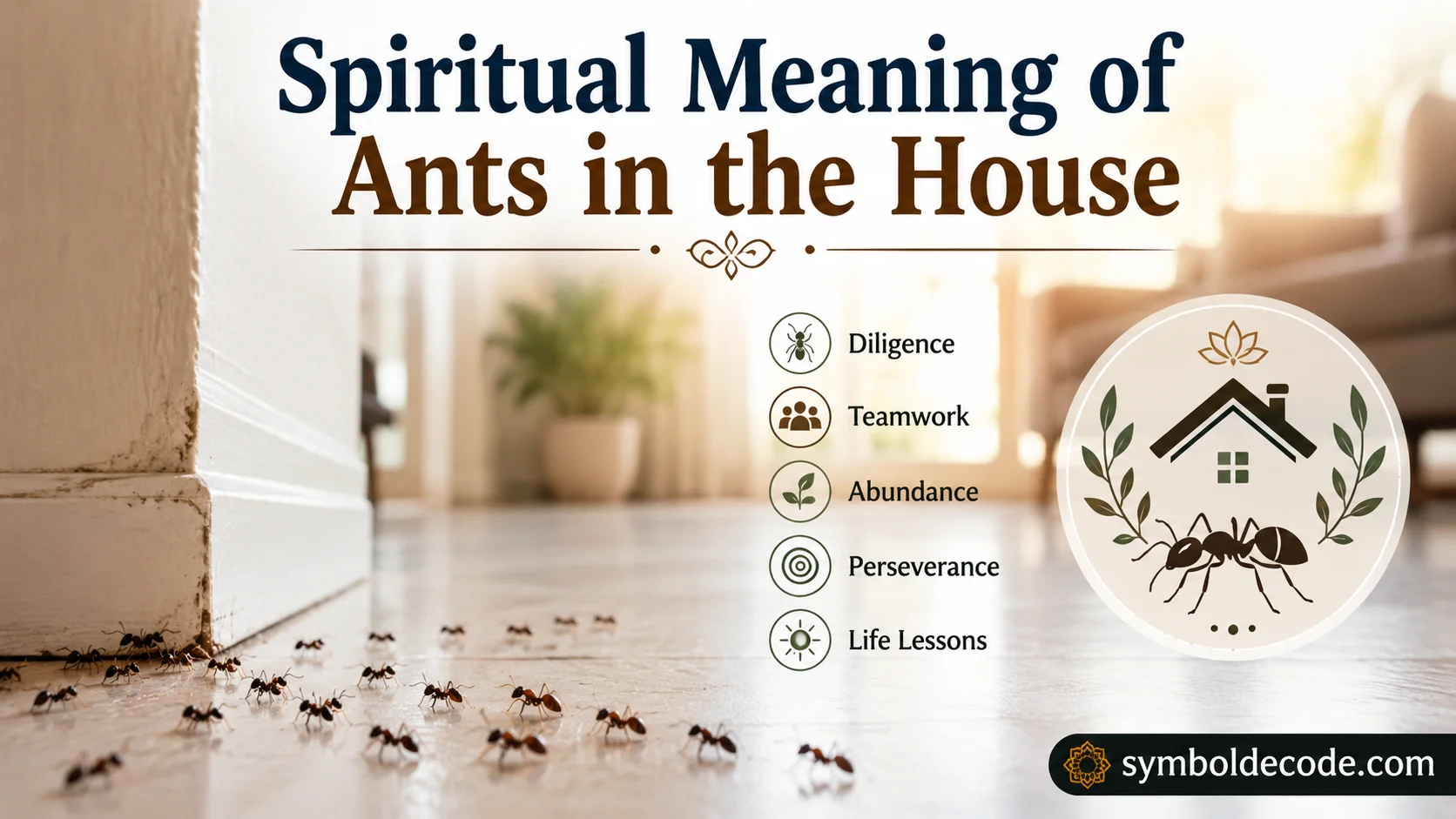 Spiritual Meaning of
Ants in the House

Diligence
Teamwork
Abundance
Perseverance
Life Lessons

symboldecode.com